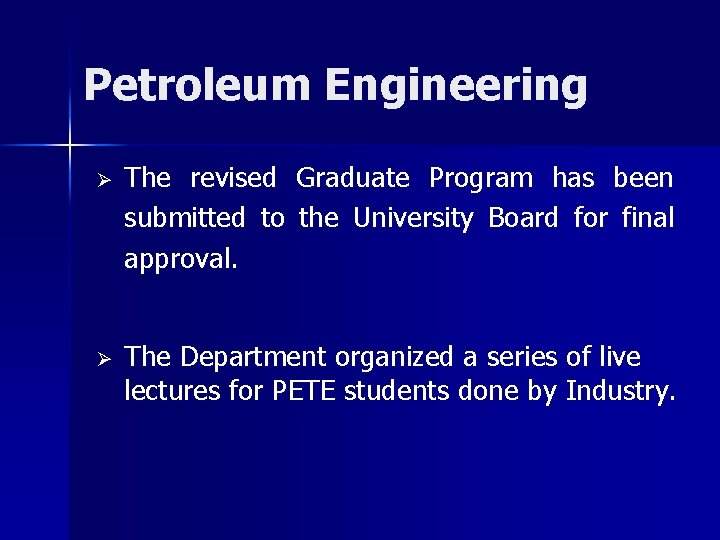 Petroleum Engineering

➢ The revised Graduate Program has been submitted to the University Board for final approval.

➢ The Department organized a series of live lectures for PETE students done by Industry.